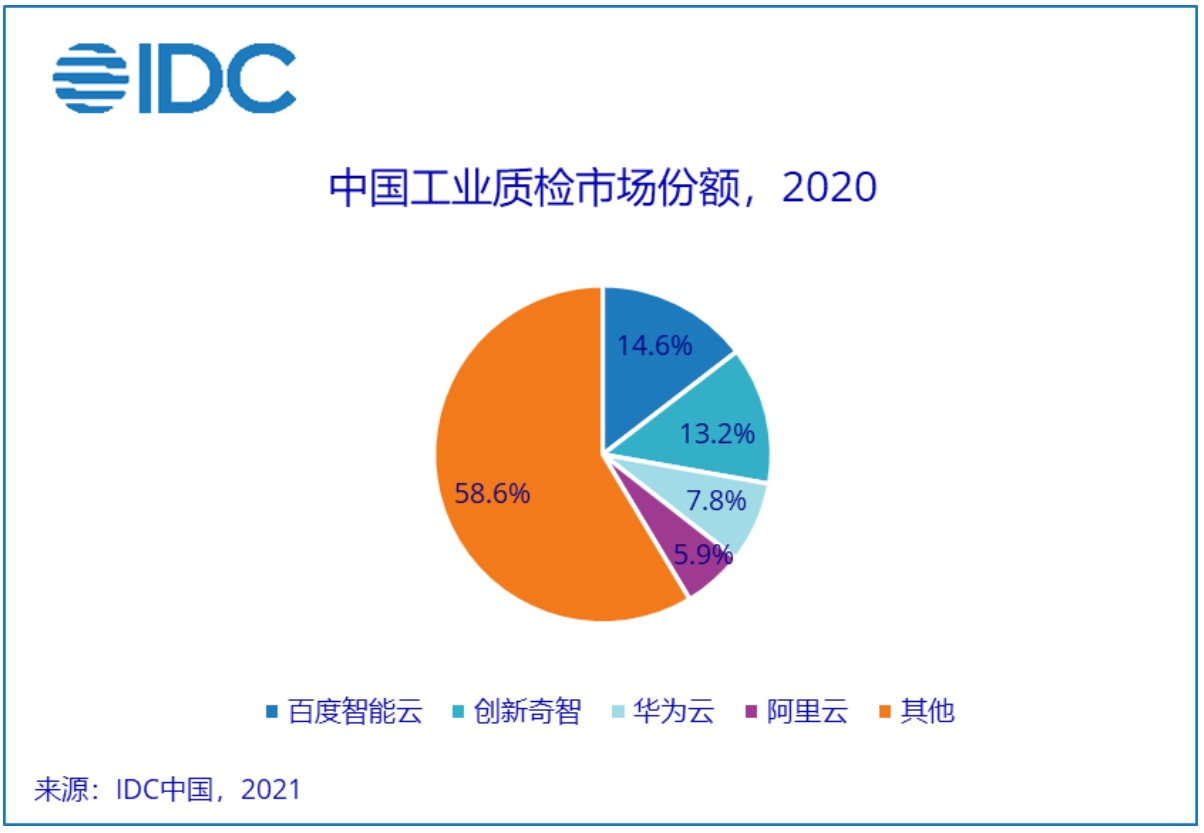 IDC

中国工业质检市场份额，2020

14.6%
13.2%
7.8%
5.9%
58.6%

百度智能云 创新奇智 华为云 阿里云 其他

来源：IDC中国，2021